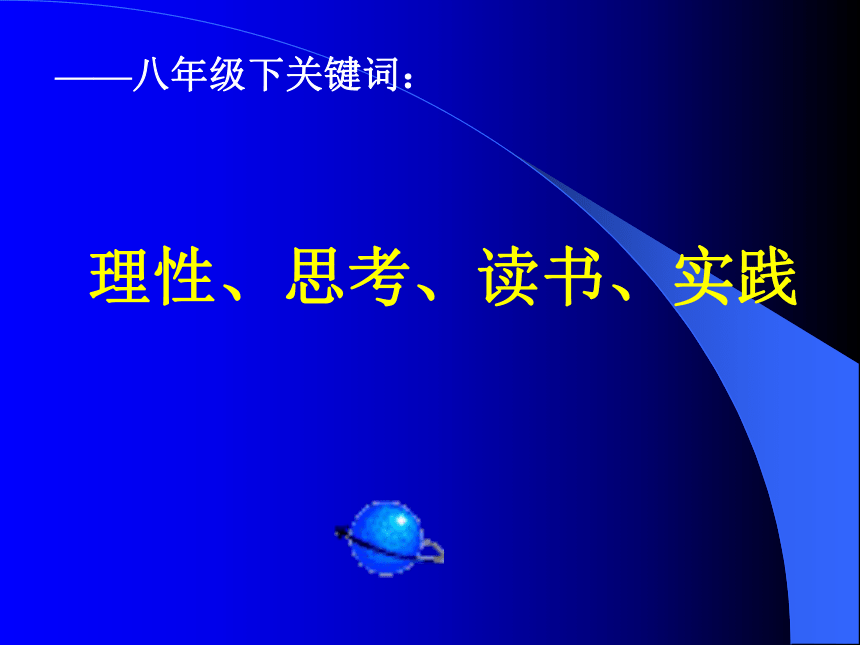 ——八年级下关键词：

理性、思考、读书、实践